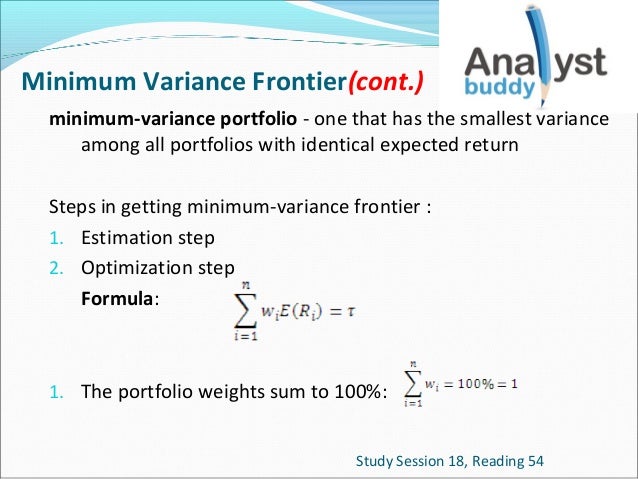 Minimum Variance Frontier(cont.)

Analyst buddy

minimum-variance portfolio - one that has the smallest variance among all portfolios with identical expected return

Steps in getting minimum-variance frontier :

1. Estimation step
2. Optimization step

Formula: $\sum_{i=1}^{n} w_i E(R_i) = \tau$

1. The portfolio weights sum to 100%: $\sum_{i=1}^{n} w_i = 100\% = 1$

Study Session 18, Reading 54